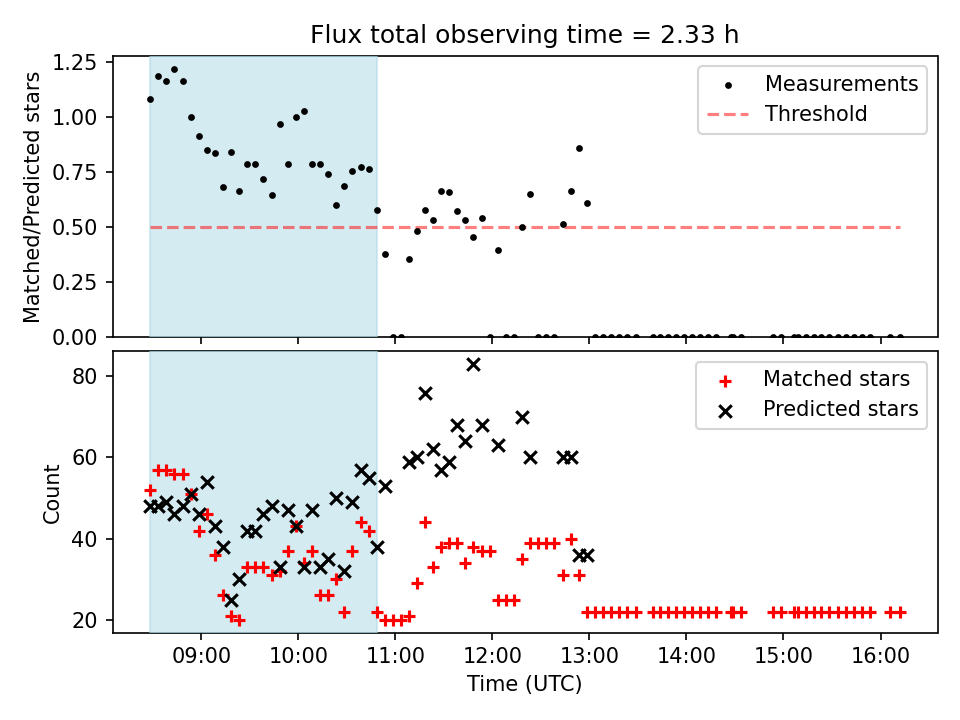 Flux total observing time = 2.33 h

Matched/Predicted stars

1.25
1.00
0.75
0.50
0.25
0.00

Measurements
Threshold

Count

80
60
40
20

Matched stars
Predicted stars

09:00 10:00 11:00 12:00 13:00 14:00 15:00 16:00

Time (UTC)